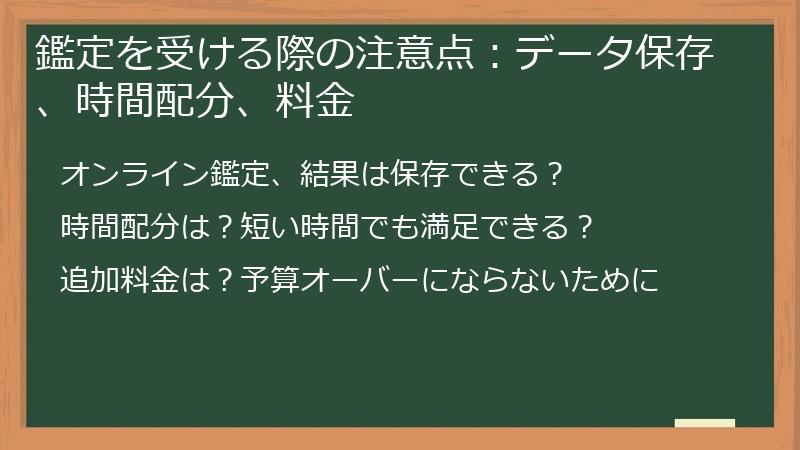 鑑定を受ける際の注意点：データ保存、時間配分、料金

オンライン鑑定、結果は保存できる？

時間配分は？短い時間でも満足できる？

追加料金は？予算オーバーにならないために